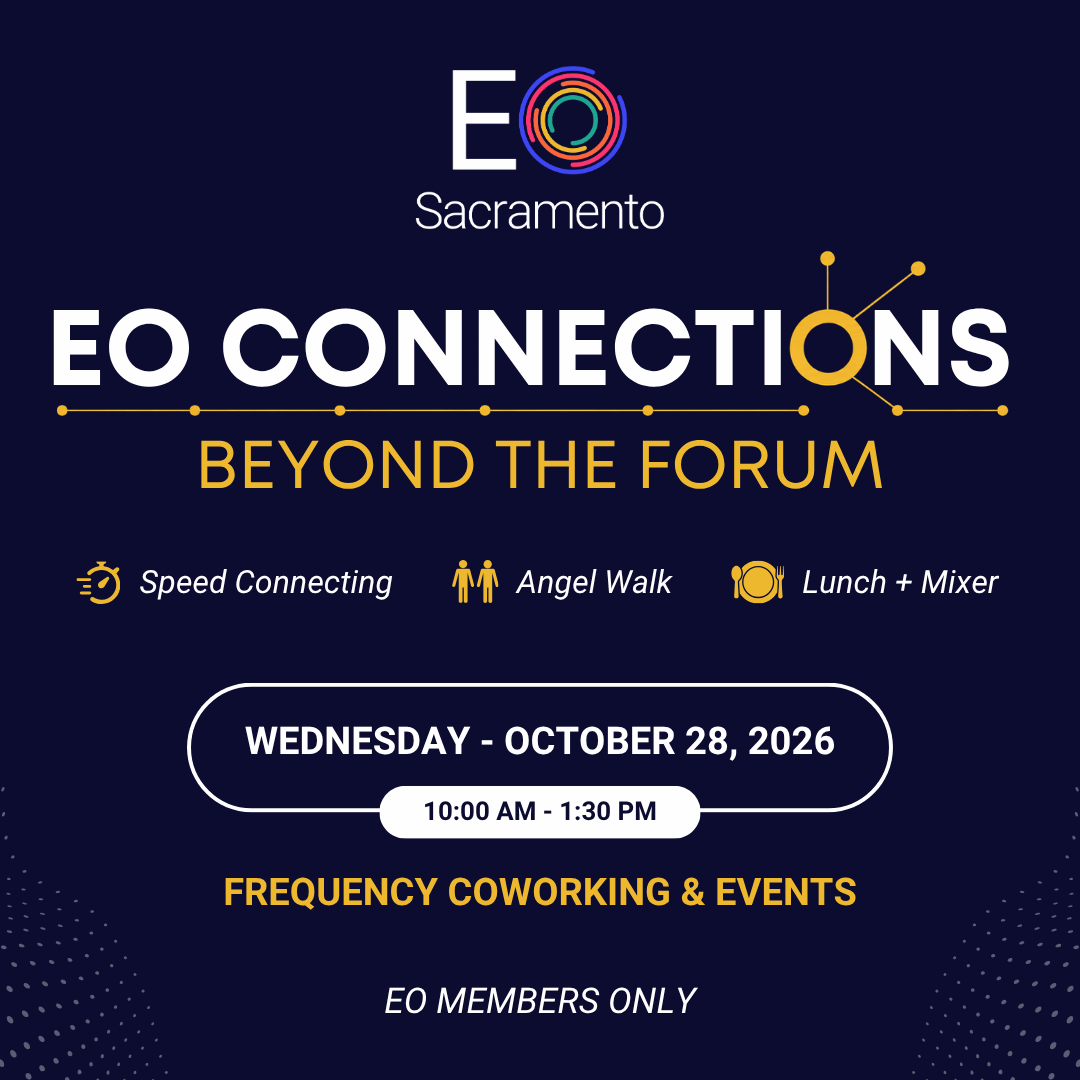 EO
Sacramento

EO CONNECTIONS
BEYOND THE FORUM

Speed Connecting  Angel Walk  Lunch + Mixer

WEDNESDAY - OCTOBER 28, 2026
10:00 AM - 1:30 PM

FREQUENCY COWORKING & EVENTS

EO MEMBERS ONLY